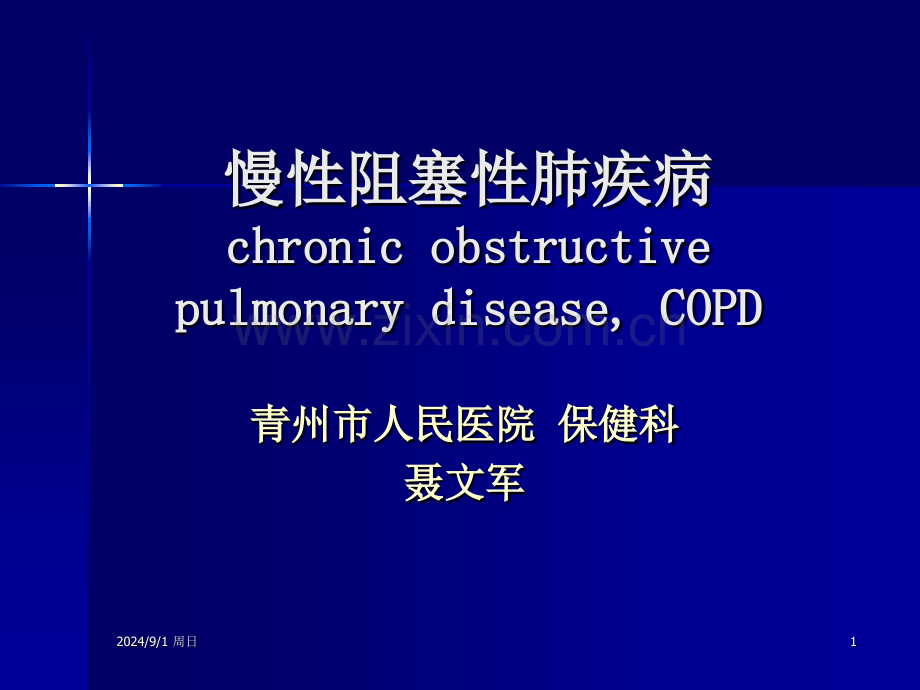 慢性阻塞性肺疾病
chronic obstructive pulmonary disease, COPD

www.zixin.com.cn

青州市人民医院 保健科
聂文军

2024/9/1 周日

1